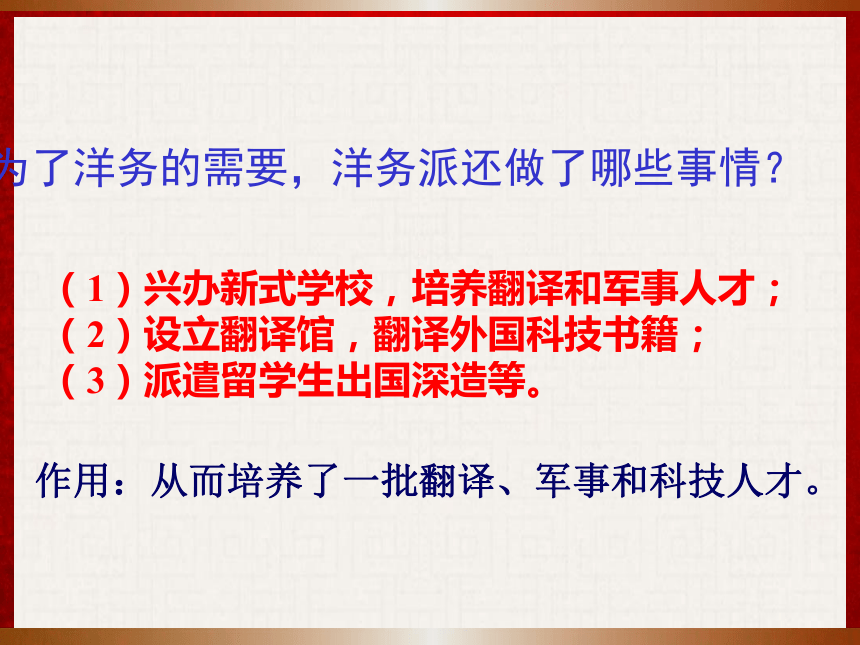 为了洋务的需要，洋务派还做了哪些事情？

（1）兴办新式学校，培养翻译和军事人才；
（2）设立翻译馆，翻译外国科技书籍；
（3）派遣留学生出国深造等。

作用：从而培养了一批翻译、军事和科技人才。